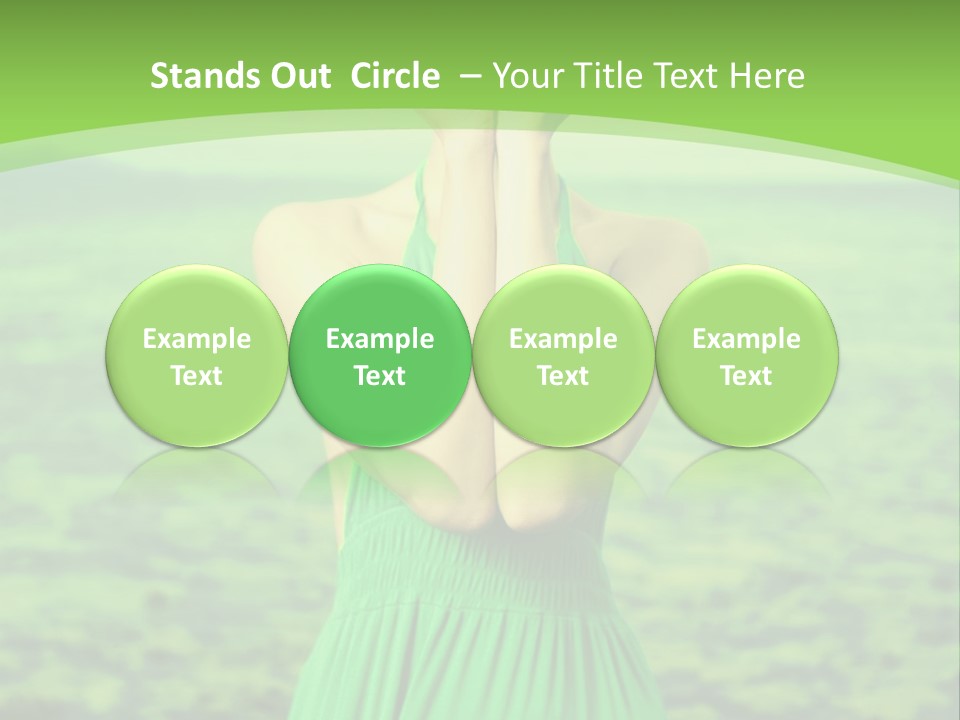 Stands Out Circle – Your Title Text Here

Example Text

Example Text

Example Text

Example Text